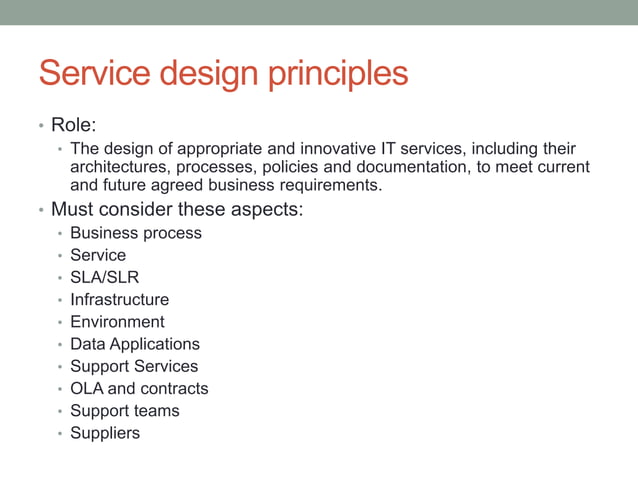 Service design principles

• Role:
  • The design of appropriate and innovative IT services, including their architectures, processes, policies and documentation, to meet current and future agreed business requirements.
• Must consider these aspects:
  • Business process
  • Service
  • SLA/SLR
  • Infrastructure
  • Environment
  • Data Applications
  • Support Services
  • OLA and contracts
  • Support teams
  • Suppliers